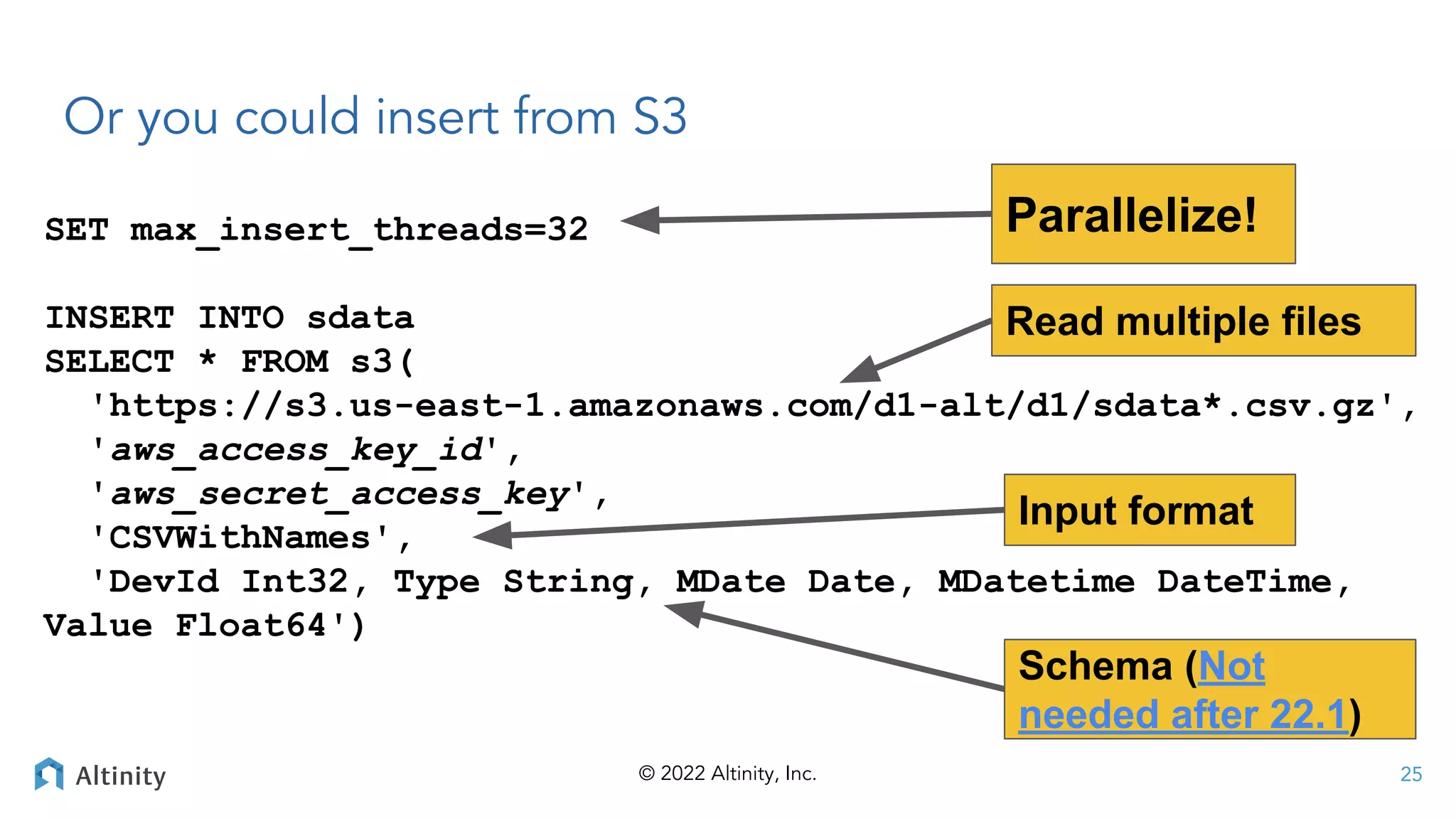 Or you could insert from S3

SET max_insert_threads=32

INSERT INTO sdata
SELECT * FROM s3(
'https://s3.us-east-1.amazonaws.com/d1-alt/d1/sdata*.csv.gz',
'aws_access_key_id',
'aws_secret_access_key',
'CSVWithNames',
'DevId Int32, Type String, MDate Date, MDatetime DateTime, Value Float64')

Parallelize!

Read multiple files

Input format

Schema (Not needed after 22.1)

Altinity

© 2022 Altinity, Inc.

25